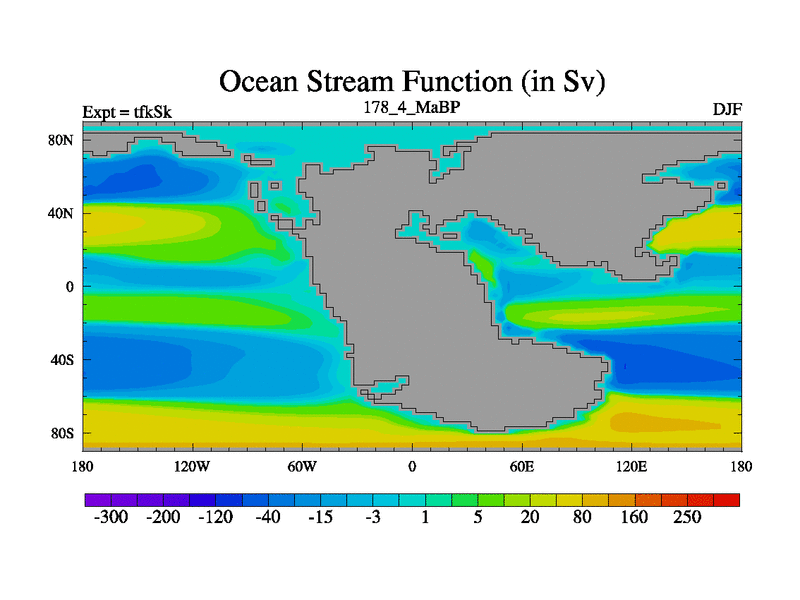 Ocean Stream Function (in Sv)

Expt = tfkSk
178_4_MaBP
DJF

80N
40N
0
40S
80S

180
120W
60W
0
60E
120E
180

-300
-200
-120
-40
-15
-3
1
5
20
80
160
250